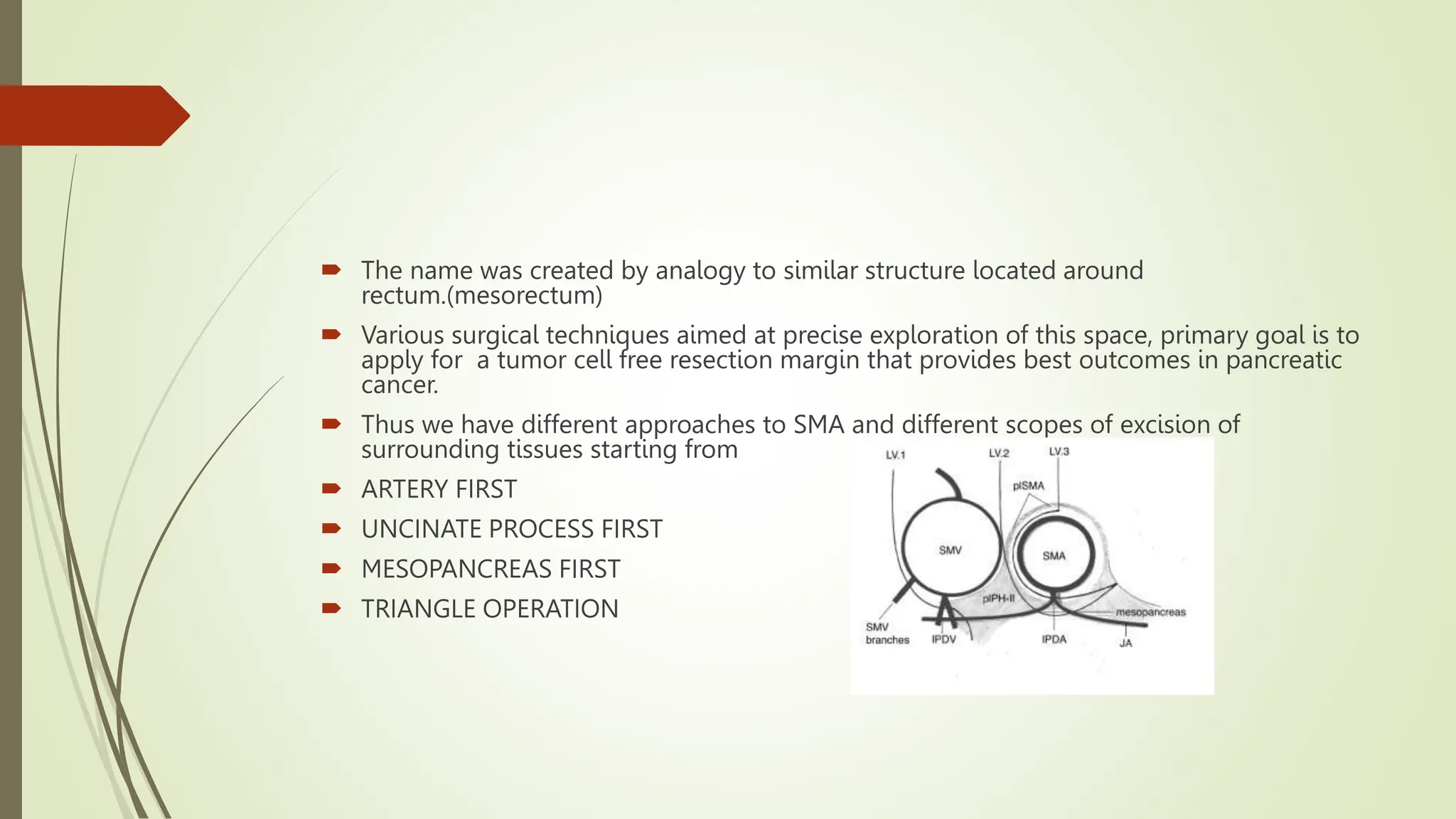 The name was created by analogy to similar structure located around rectum.(mesorectum)

Various surgical techniques aimed at precise exploration of this space, primary goal is to apply for a tumor cell free resection margin that provides best outcomes in pancreatic cancer.

Thus we have different approaches to SMA and different scopes of excision of surrounding tissues starting from

ARTERY FIRST

UNCINATE PROCESS FIRST

MESOPANCREAS FIRST

TRIANGLE OPERATION

LV.1
LV.2
LV.3
plSMA
SMV
SMA
plPH-II
mesopancreas
SMV branches
IPDV
IPDA
JA